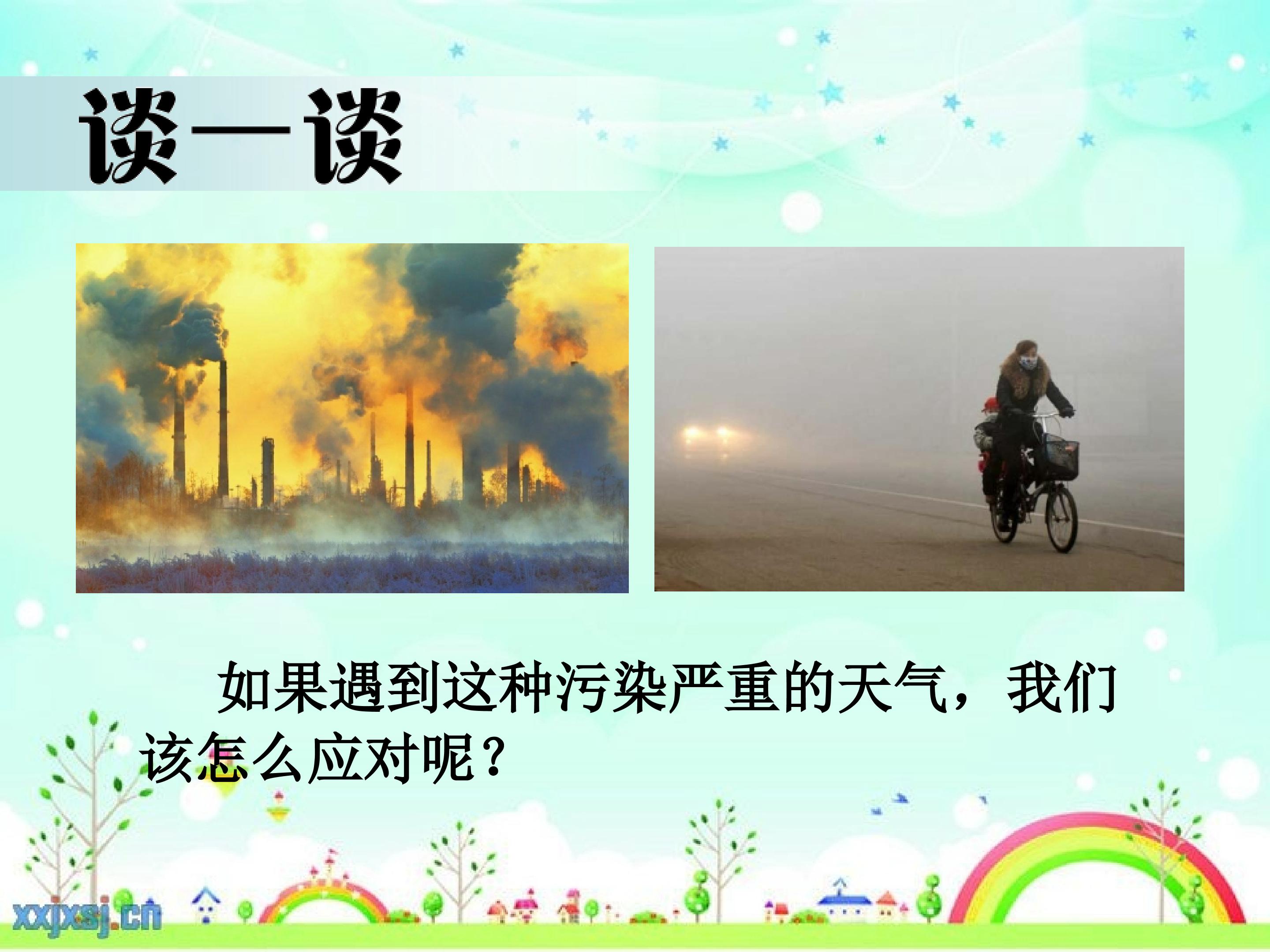 谈一谈

如果遇到这种污染严重的天气，我们该怎么应对呢？

xxjxsj.cn